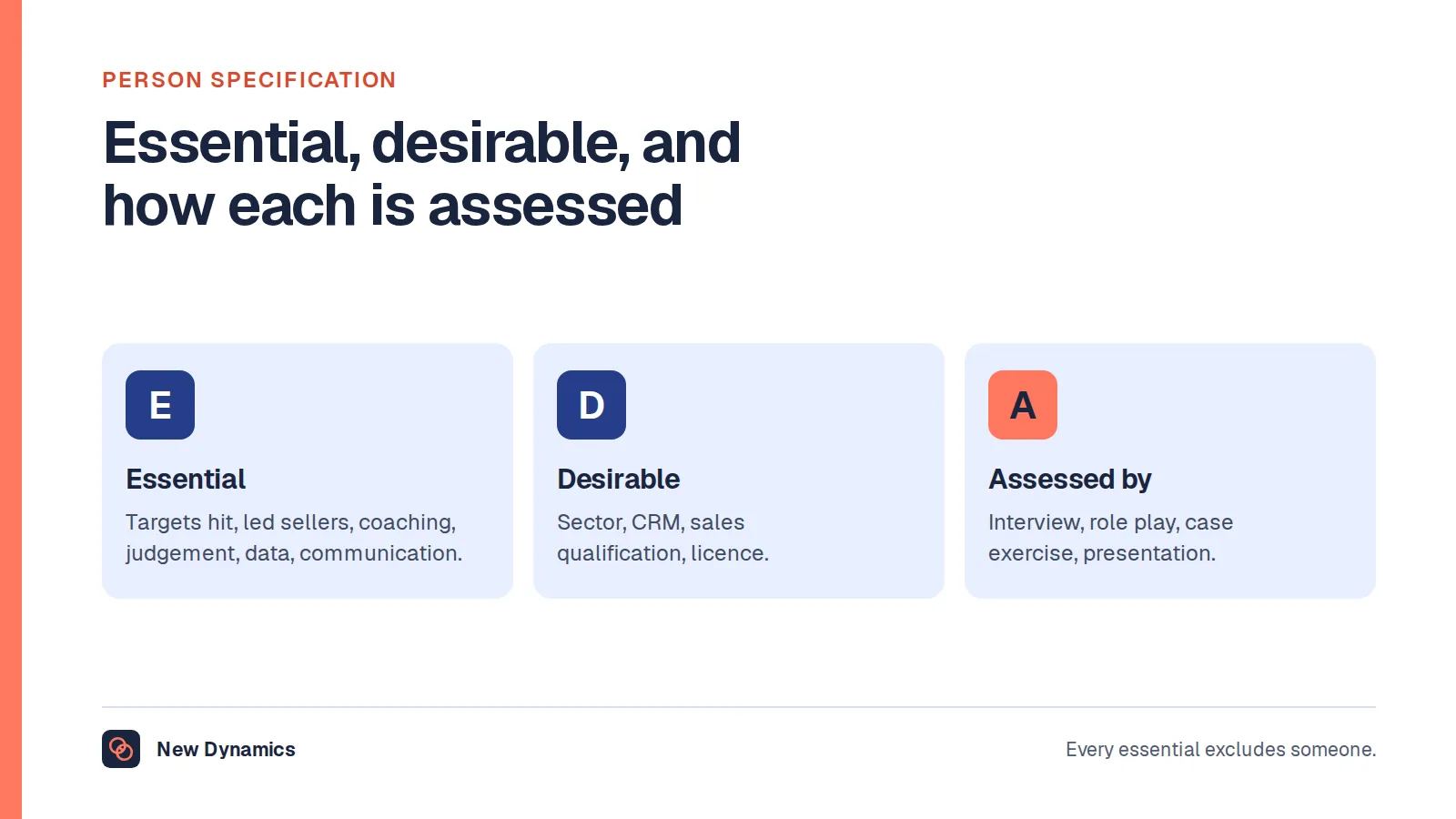 PERSON SPECIFICATION

Essential, desirable, and how each is assessed

E

Essential

Targets hit, led sellers, coaching, judgement, data, communication.

D

Desirable

Sector, CRM, sales qualification, licence.

A

Assessed by

Interview, role play, case exercise, presentation.

New Dynamics

Every essential excludes someone.